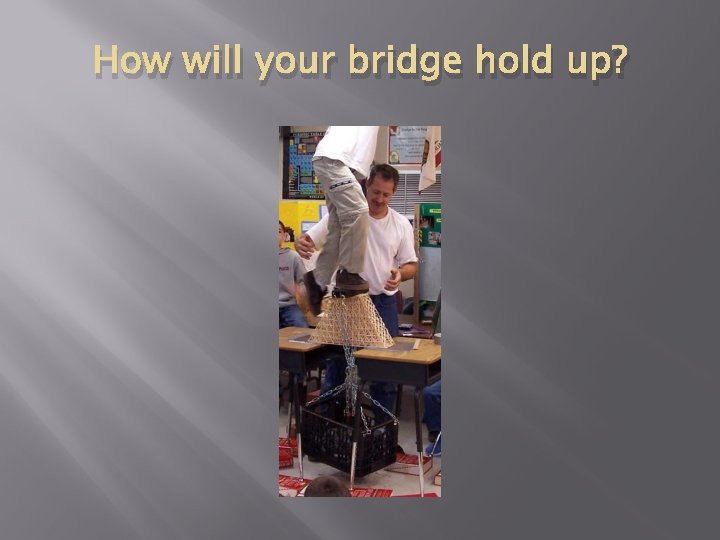 How will your bridge hold up?